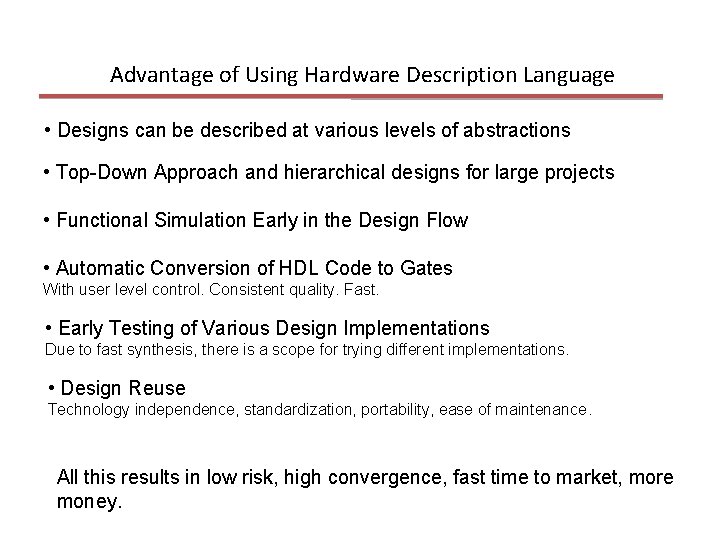 Advantage of Using Hardware Description Language

• Designs can be described at various levels of abstractions

• Top-Down Approach and hierarchical designs for large projects

• Functional Simulation Early in the Design Flow

• Automatic Conversion of HDL Code to Gates
With user level control. Consistent quality. Fast.

• Early Testing of Various Design Implementations
Due to fast synthesis, there is a scope for trying different implementations.

• Design Reuse
Technology independence, standardization, portability, ease of maintenance.

All this results in low risk, high convergence, fast time to market, more money.